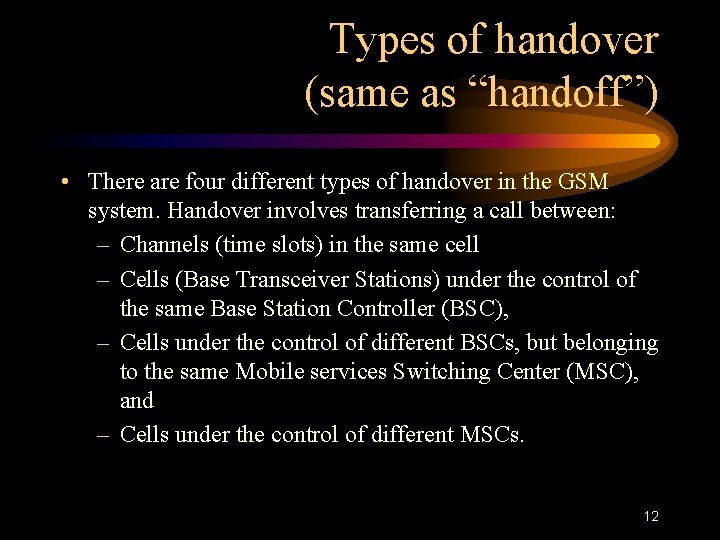 Types of handover (same as “handoff”)

• There are four different types of handover in the GSM system. Handover involves transferring a call between:

– Channels (time slots) in the same cell

– Cells (Base Transceiver Stations) under the control of the same Base Station Controller (BSC),

– Cells under the control of different BSCs, but belonging to the same Mobile services Switching Center (MSC), and

– Cells under the control of different MSCs.

12